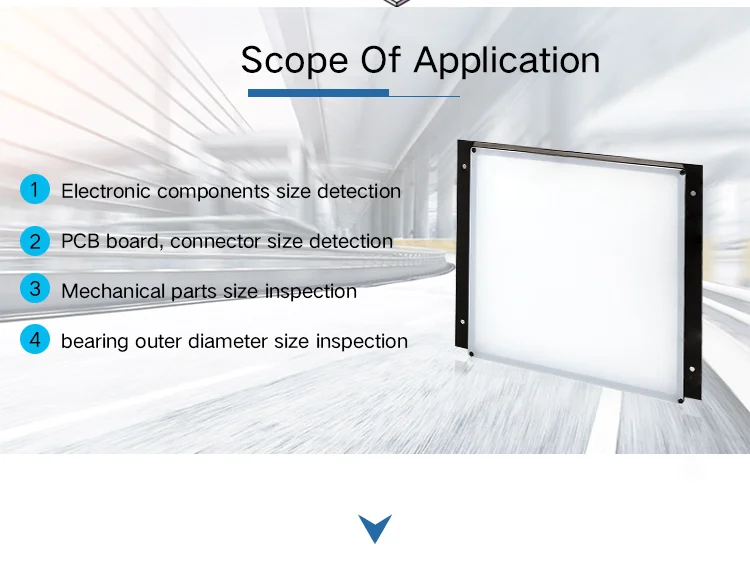 Scope Of Application

1 Electronic components size detection

2 PCB board, connector size detection

3 Mechanical parts size inspection

4 bearing outer diameter size inspection